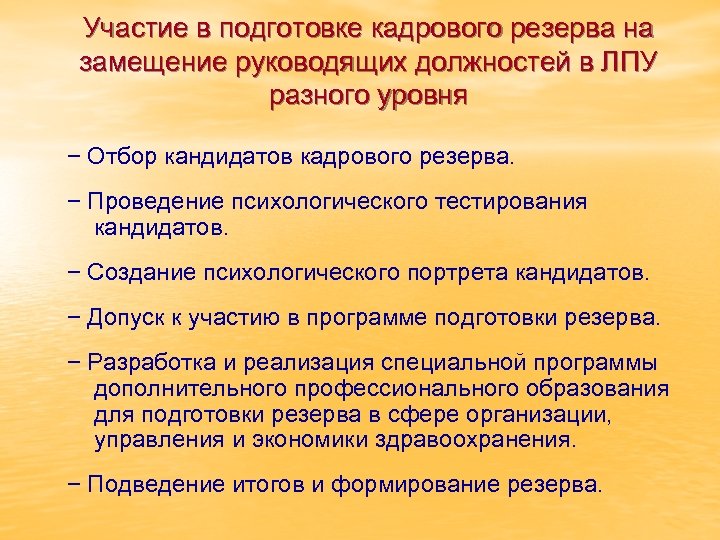 Участие в подготовке кадрового резерва на замещение руководящих должностей в ЛПУ разного уровня

– Отбор кандидатов кадрового резерва.

– Проведение психологического тестирования кандидатов.

– Создание психологического портрета кандидатов.

– Допуск к участию в программе подготовки резерва.

– Разработка и реализация специальной программы дополнительного профессионального образования для подготовки резерва в сфере организации, управления и экономики здравоохранения.

– Подведение итогов и формирование резерва.